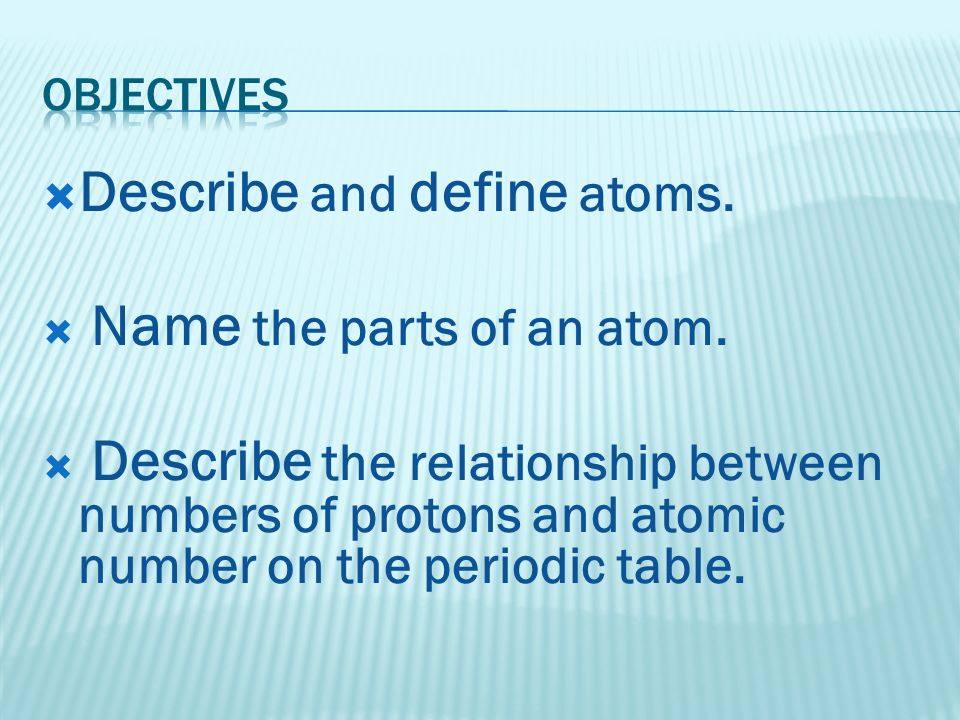 OBJECTIVES

Describe and define atoms.

Name the parts of an atom.

Describe the relationship between numbers of protons and atomic number on the periodic table.